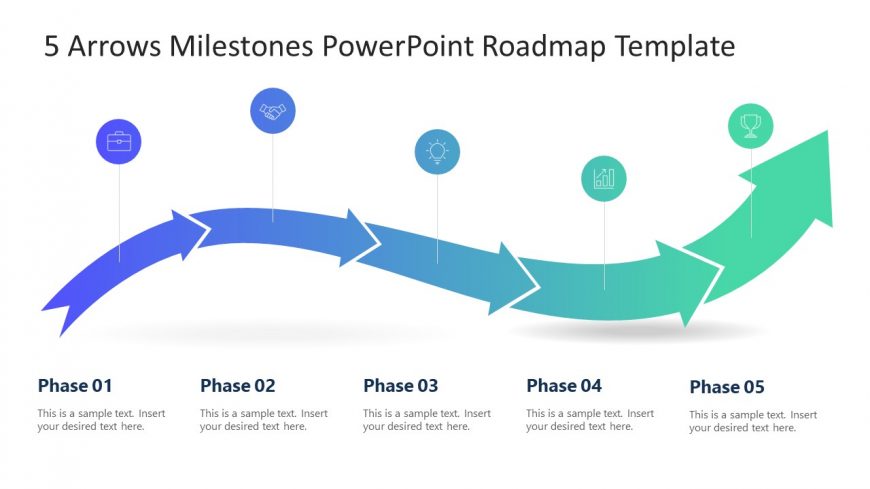 5 Arrows Milestones PowerPoint Roadmap Template

Phase 01

This is a sample text. Insert your desired text here.

Phase 02

This is a sample text. Insert your desired text here.

Phase 03

This is a sample text. Insert your desired text here.

Phase 04

This is a sample text. Insert your desired text here.

Phase 05

This is a sample text. Insert your desired text here.